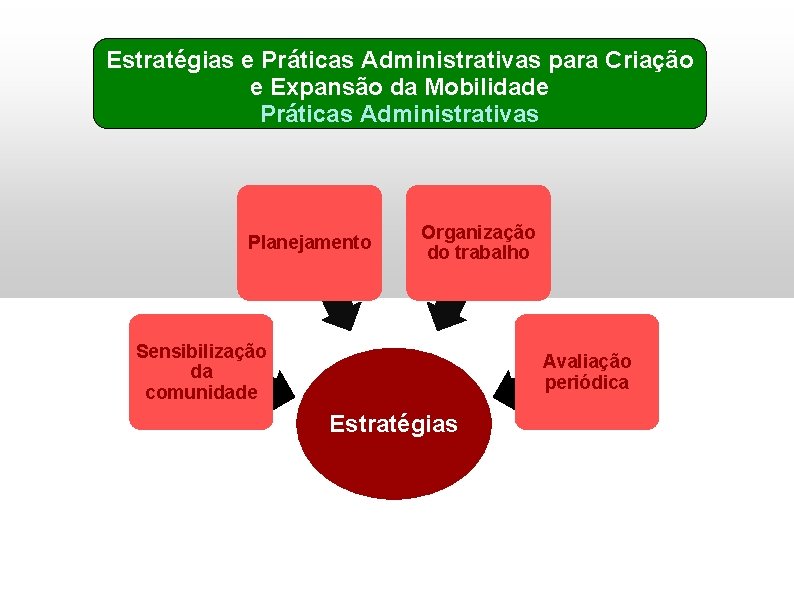 Estratégias e Práticas Administrativas para Criação e Expansão da Mobilidade
Práticas Administrativas

Planejamento

Organização do trabalho

Sensibilização da comunidade

Avaliação periódica

Estratégias